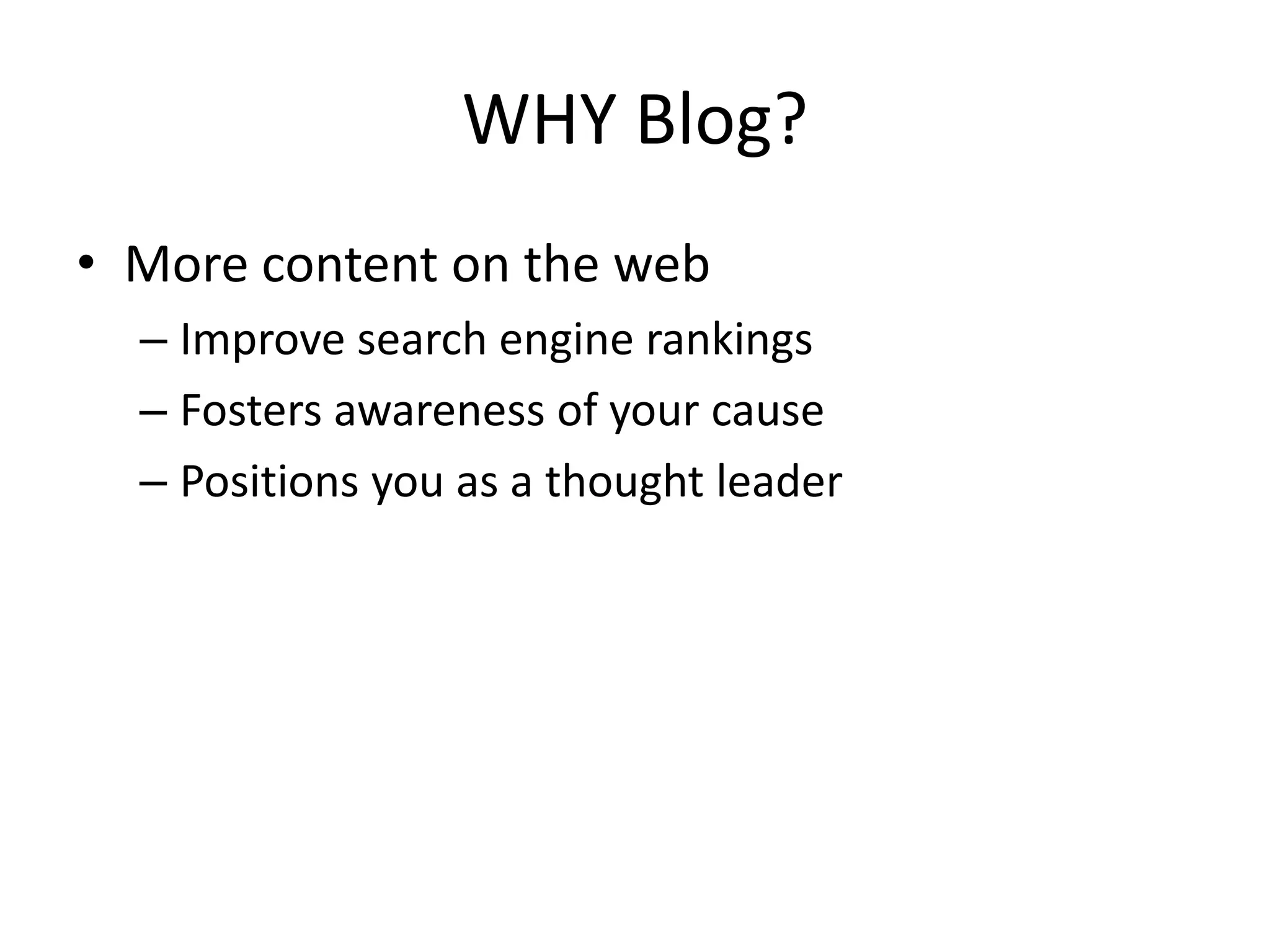 WHY Blog?

• More content on the web
– Improve search engine rankings
– Fosters awareness of your cause
– Positions you as a thought leader